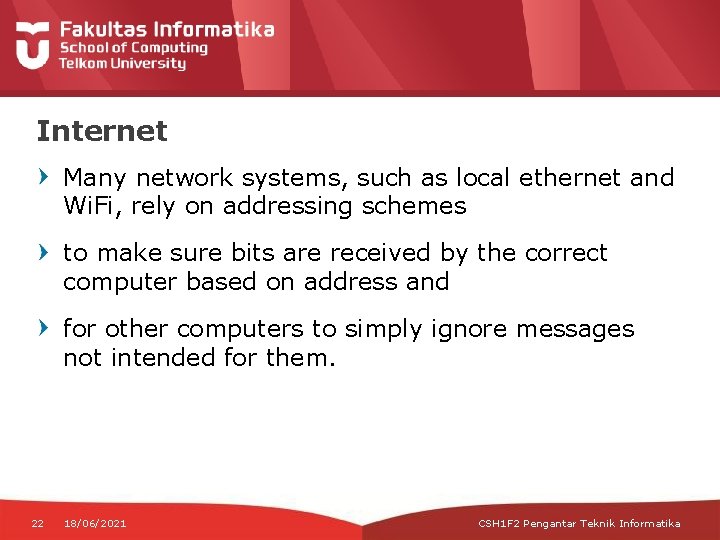 Fakultas Informatika
School of Computing
Telkom University

Internet

› Many network systems, such as local ethernet and WiFi, rely on addressing schemes

› to make sure bits are received by the correct computer based on address and

› for other computers to simply ignore messages not intended for them.

22 18/06/2021 CSH1F2 Pengantar Teknik Informatika